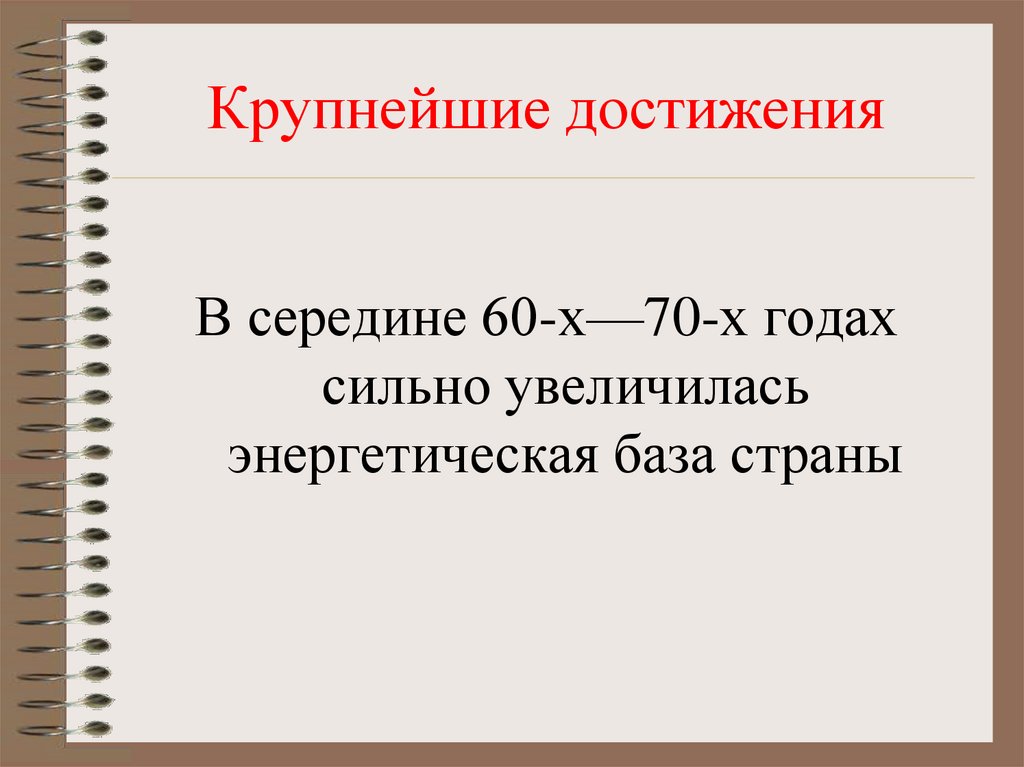 Крупнейшие достижения

В середине 60-х—70-х годах сильно увеличилась энергетическая база страны